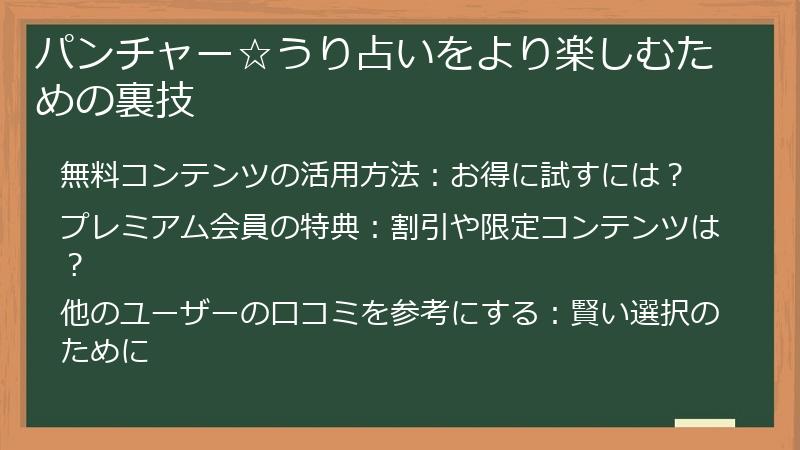 パンチャー☆うり占いをより楽しむための裏技

無料コンテンツの活用方法：お得に試すには？

プレミアム会員の特典：割引や限定コンテンツは？

他のユーザーの口コミを参考にする：賢い選択のために